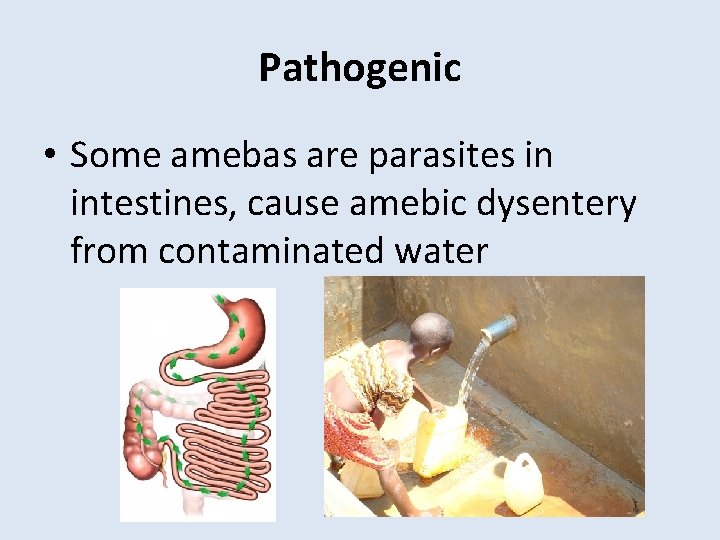 Pathogenic

• Some amebas are parasites in intestines, cause amebic dysentery from contaminated water